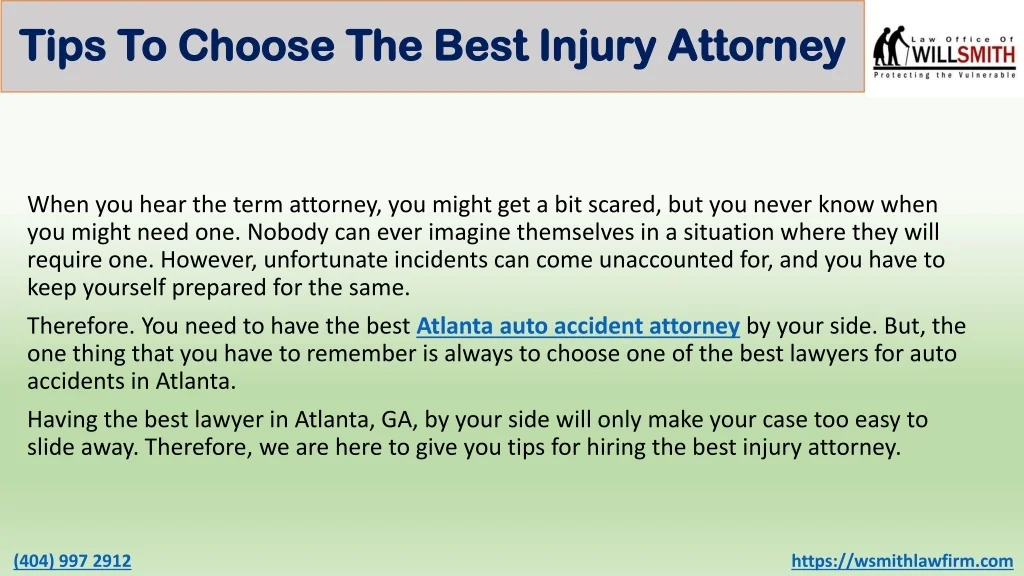 Tips To Choose The Best Injury Attorney

Law Office Of WILLSMITH
Protecting the Vulnerable

When you hear the term attorney, you might get a bit scared, but you never know when you might need one. Nobody can ever imagine themselves in a situation where they will require one. However, unfortunate incidents can come unaccounted for, and you have to keep yourself prepared for the same.

Therefore. You need to have the best Atlanta auto accident attorney by your side. But, the one thing that you have to remember is always to choose one of the best lawyers for auto accidents in Atlanta.

Having the best lawyer in Atlanta, GA, by your side will only make your case too easy to slide away. Therefore, we are here to give you tips for hiring the best injury attorney.

(404) 997 2912

https://wsmithlawfirm.com